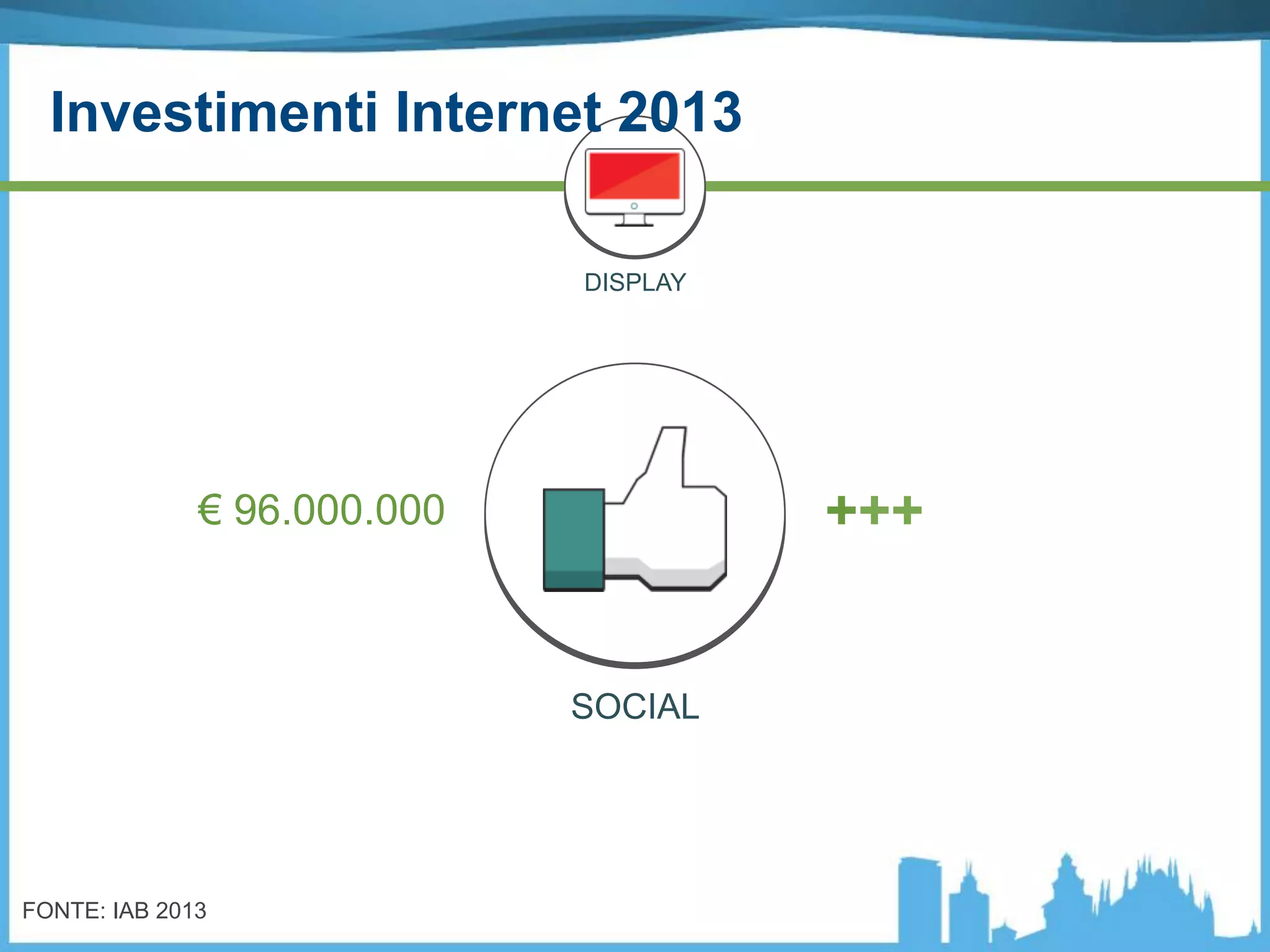 Investimenti Internet 2013

DISPLAY

€ 96.000.000

+++

SOCIAL

FONTE: IAB 2013